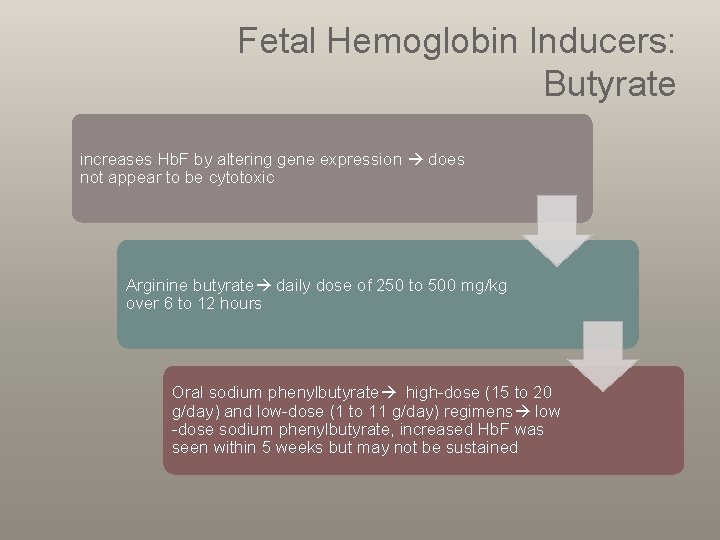 Fetal Hemoglobin Inducers: Butyrate

increases HbF by altering gene expression → does not appear to be cytotoxic

Arginine butyrate→ daily dose of 250 to 500 mg/kg over 6 to 12 hours

Oral sodium phenylbutyrate→ high-dose (15 to 20 g/day) and low-dose (1 to 11 g/day) regimens→ low -dose sodium phenylbutyrate, increased HbF was seen within 5 weeks but may not be sustained